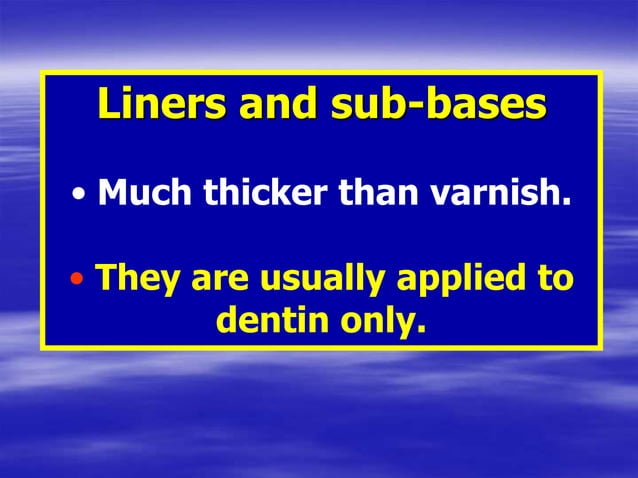 Liners and sub-bases

• Much thicker than varnish.

• They are usually applied to dentin only.